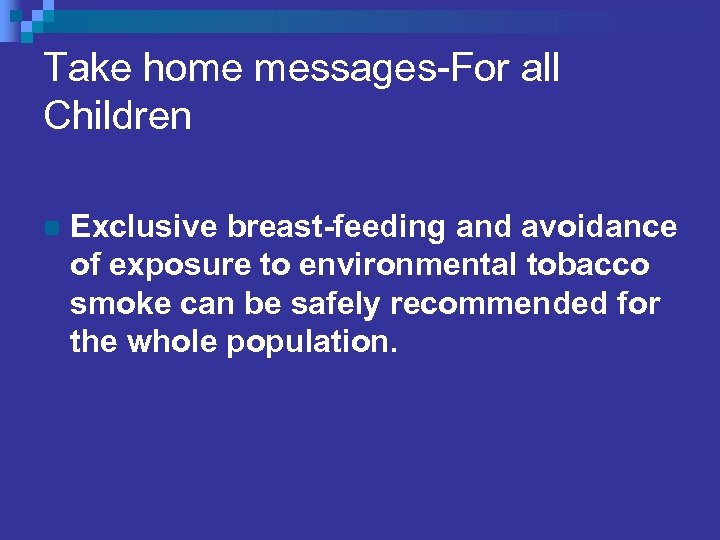 Take home messages-For all Children

Exclusive breast-feeding and avoidance of exposure to environmental tobacco smoke can be safely recommended for the whole population.